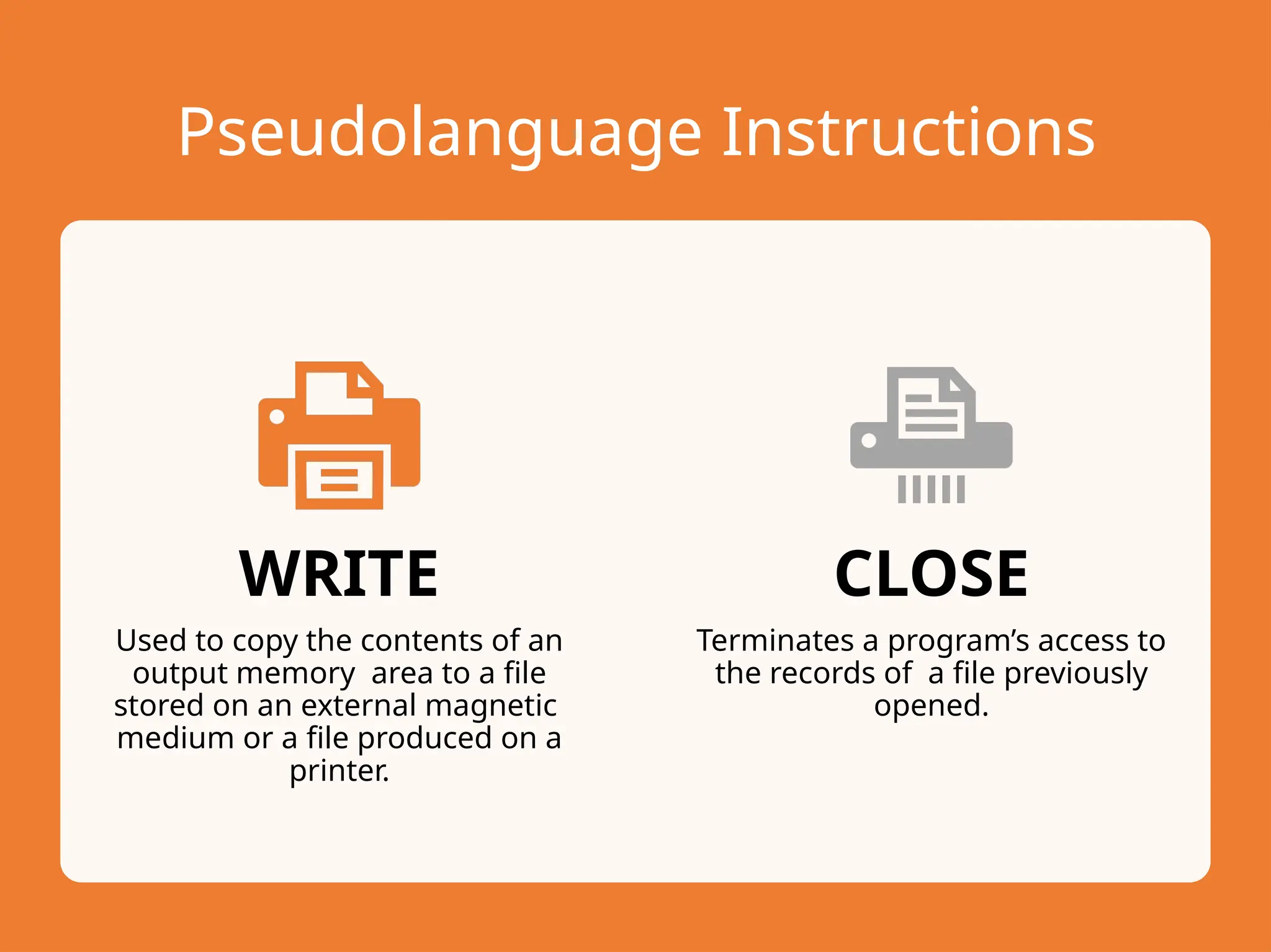 Pseudolanguage Instructions

WRITE

Used to copy the contents of an output memory area to a file stored on an external magnetic medium or a file produced on a printer.

CLOSE

Terminates a program's access to the records of a file previously opened.